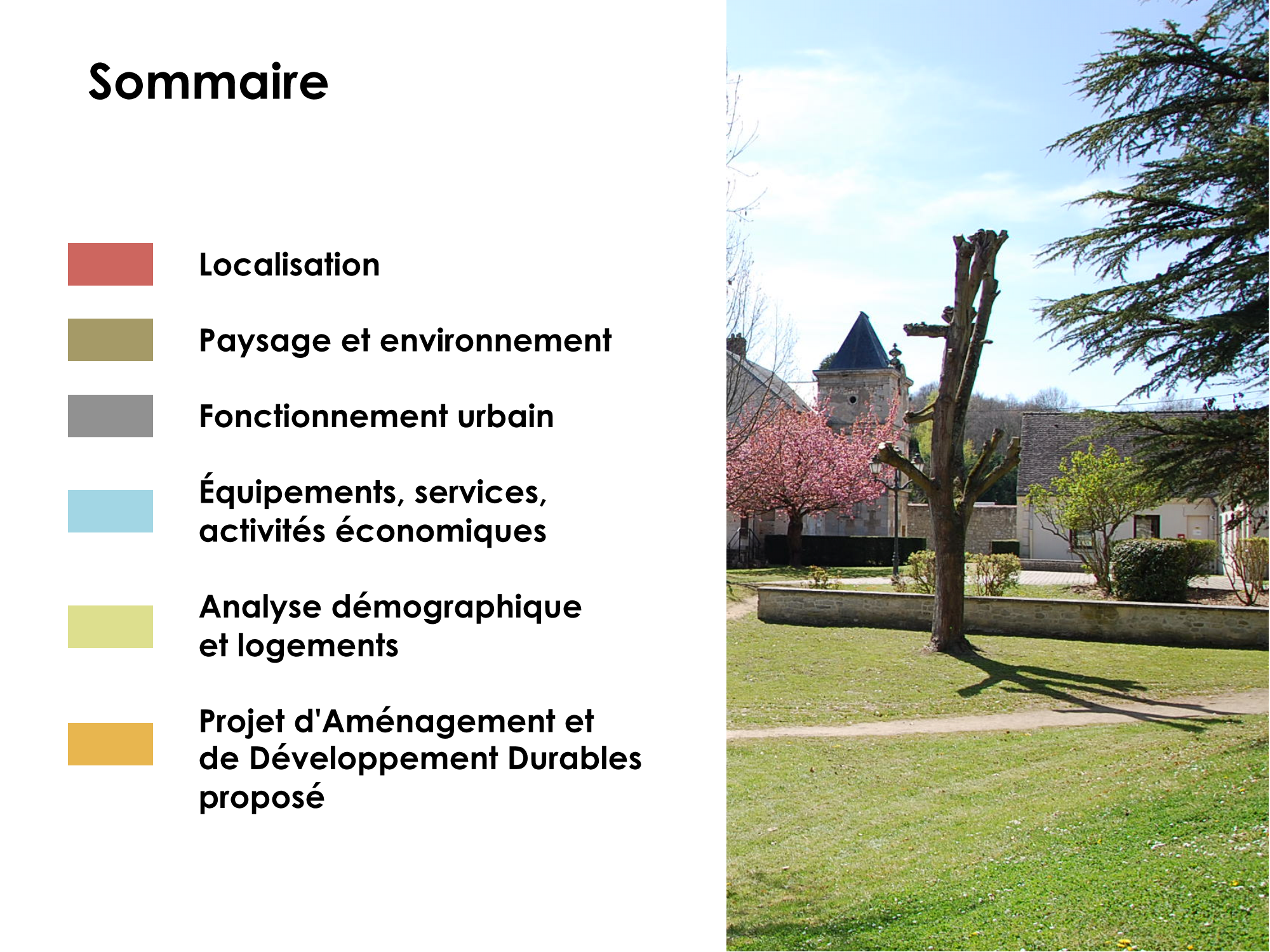 Sommaire

Localisation

Paysage et environnement

Fonctionnement urbain

Équipements, services, activités économiques

Analyse démographique et logements

Projet d'Aménagement et de Développement Durables proposé